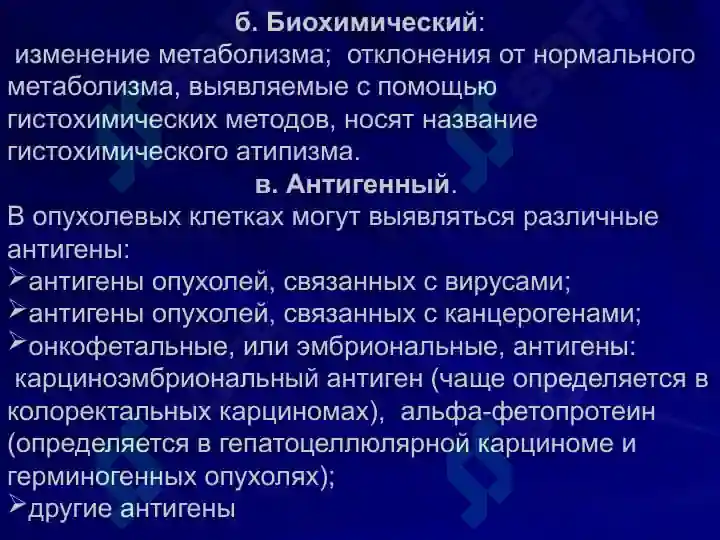 б. Биохимический:
изменение метаболизма; отклонения от нормального метаболизма, выявляемые с помощью гистохимических методов, носят название гистохимического атипизма.

в. Антигенный.
В опухолевых клетках могут выявляться различные антигены:
➢антигены опухолей, связанных с вирусами;
➢антигены опухолей, связанных с канцерогенами;
➢онкофетальные, или эмбриональные, антигены: карциноэмбриональный антиген (чаще определяется в колоректальных карциномах), альфа-фетопротеин (определяется в гепатоцеллюлярной карциноме и герминогенных опухолях);
➢другие антигены